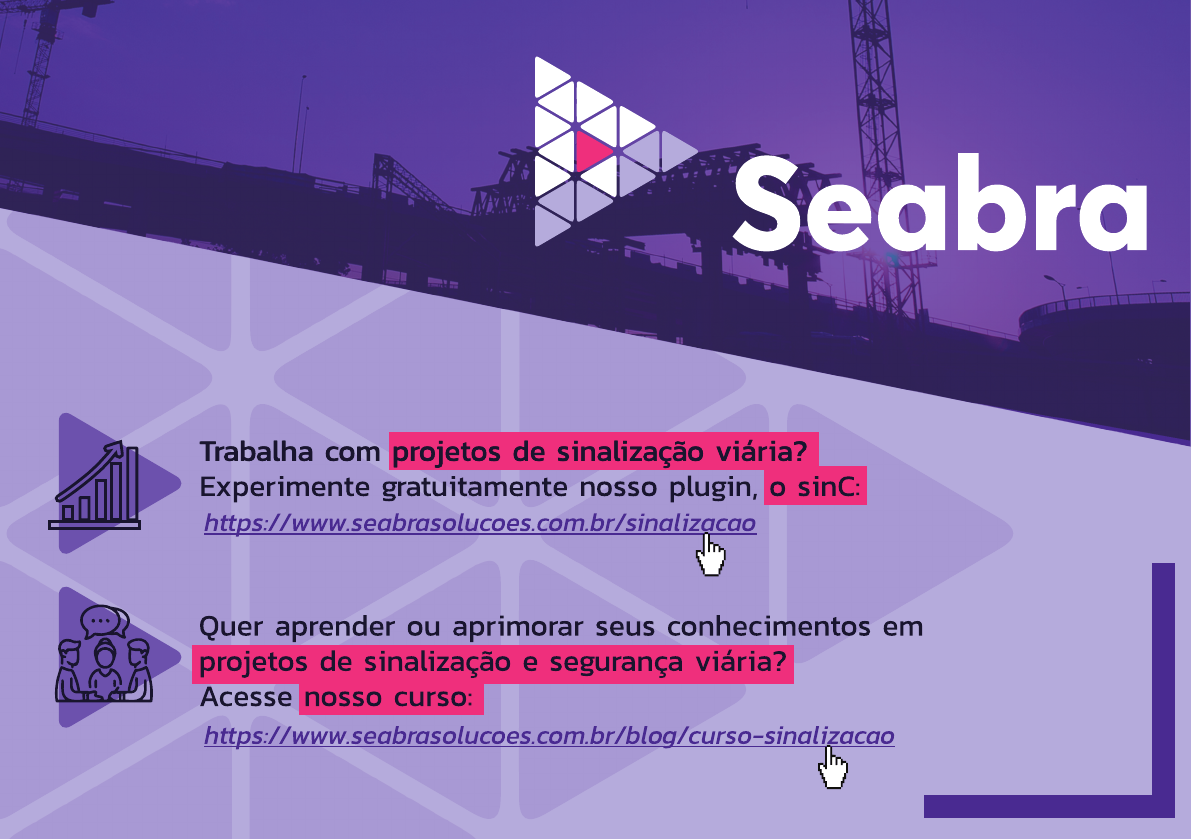 Seabra

Trabalha com projetos de sinalização viária?
Experimente gratuitamente nosso plugin, o sinC:
https://www.seabrasolucoes.com.br/sinalizacao

Quer aprender ou aprimorar seus conhecimentos em projetos de sinalização e segurança viária?
Acesse nosso curso:
https://www.seabrasolucoes.com.br/blog/curso-sinalizacao